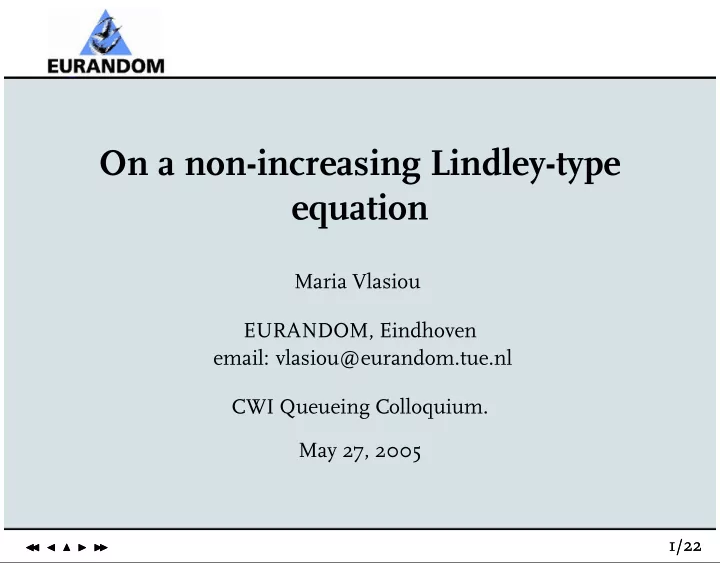 EURANDOM

On a non-increasing Lindley-type equation

Maria Vlasiou

EURANDOM, Eindhoven
email: vlasiou@eurandom.tue.nl

CWI Queueing Colloquium.

May 27, 2005

1/22